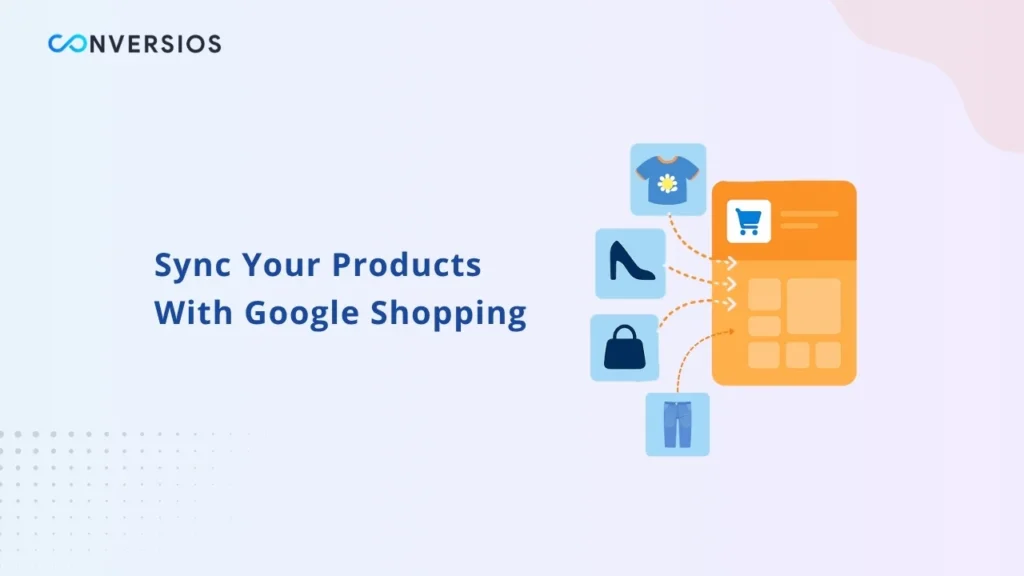 CONVERSIOS

Sync Your Products With Google Shopping